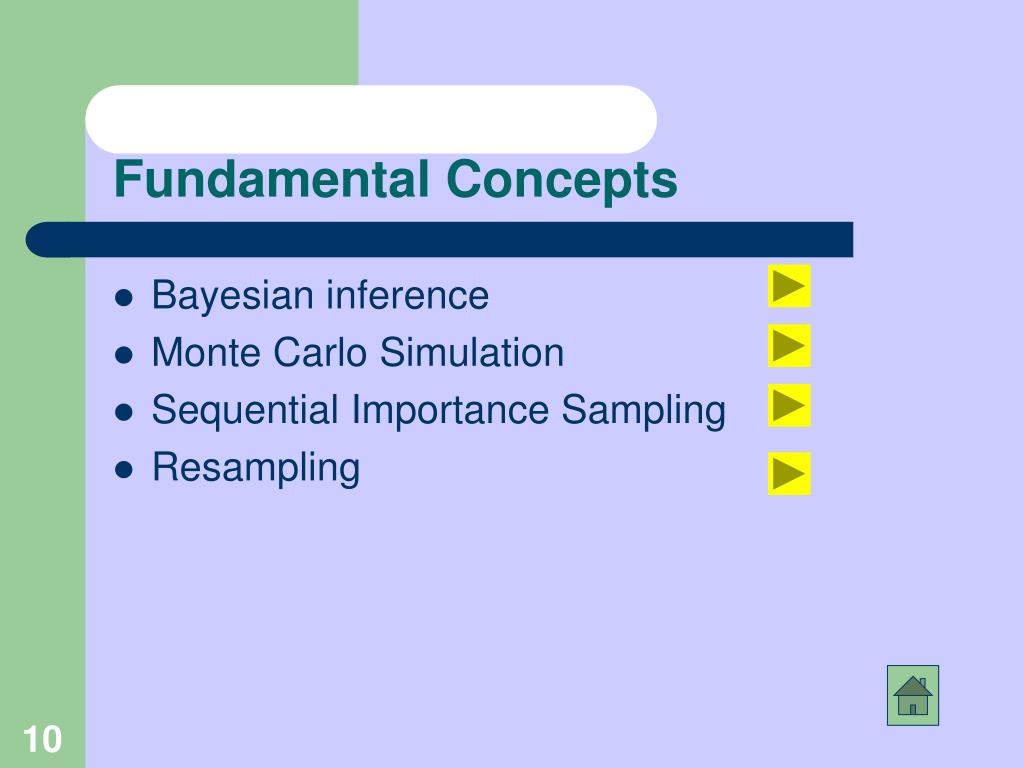 Fundamental Concepts

- Bayesian inference
- Monte Carlo Simulation
- Sequential Importance Sampling
- Resampling

10